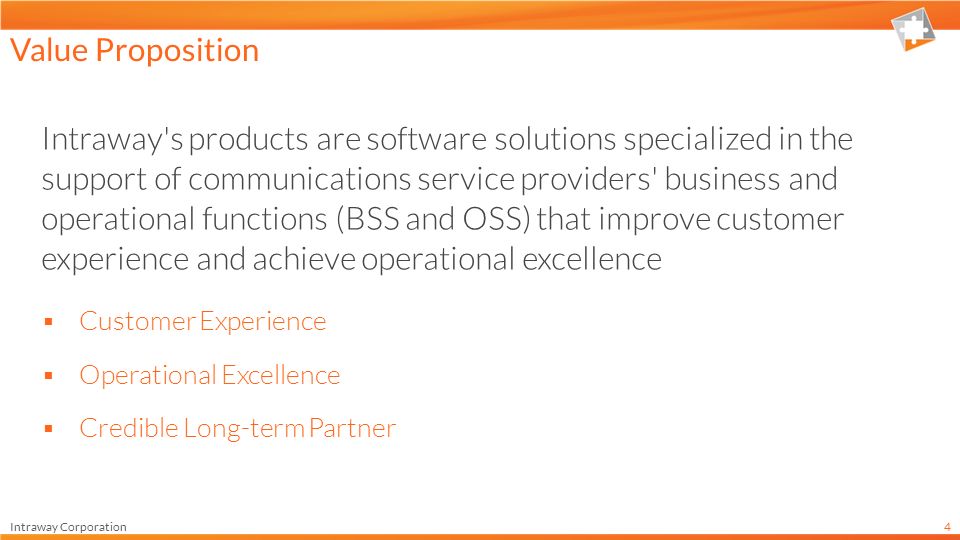 Value Proposition

Intraway's products are software solutions specialized in the support of communications service providers' business and operational functions (BSS and OSS) that improve customer experience and achieve operational excellence

▪ Customer Experience

▪ Operational Excellence

▪ Credible Long-term Partner

Intraway Corporation

4